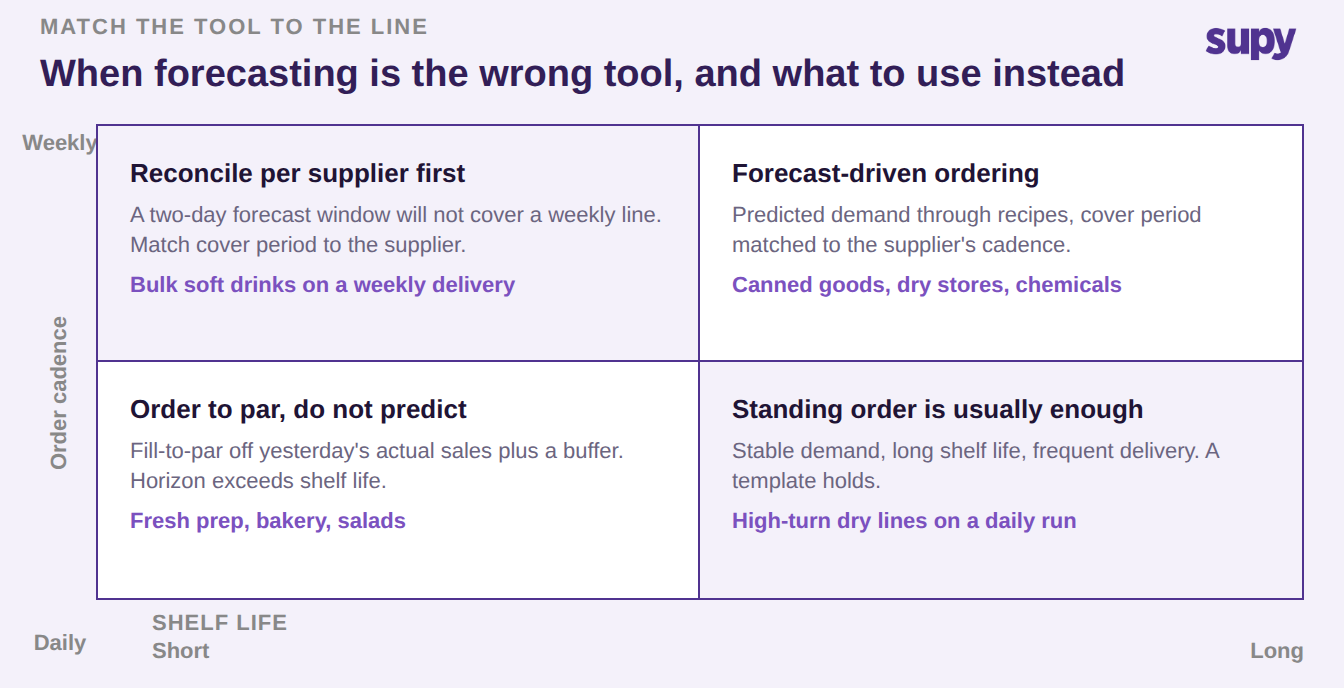 MATCH THE TOOL TO THE LINE

supy

When forecasting is the wrong tool, and what to use instead

Weekly

Order cadence

Reconcile per supplier first

A two-day forecast window will not cover a weekly line. Match cover period to the supplier.

Bulk soft drinks on a weekly delivery

Forecast-driven ordering

Predicted demand through recipes, cover period matched to the supplier's cadence.

Canned goods, dry stores, chemicals

Order to par, do not predict

Fill-to-par off yesterday's actual sales plus a buffer. Horizon exceeds shelf life.

Fresh prep, bakery, salads

Standing order is usually enough

Stable demand, long shelf life, frequent delivery. A template holds.

High-turn dry lines on a daily run

Daily

SHELF LIFE

Short

Long